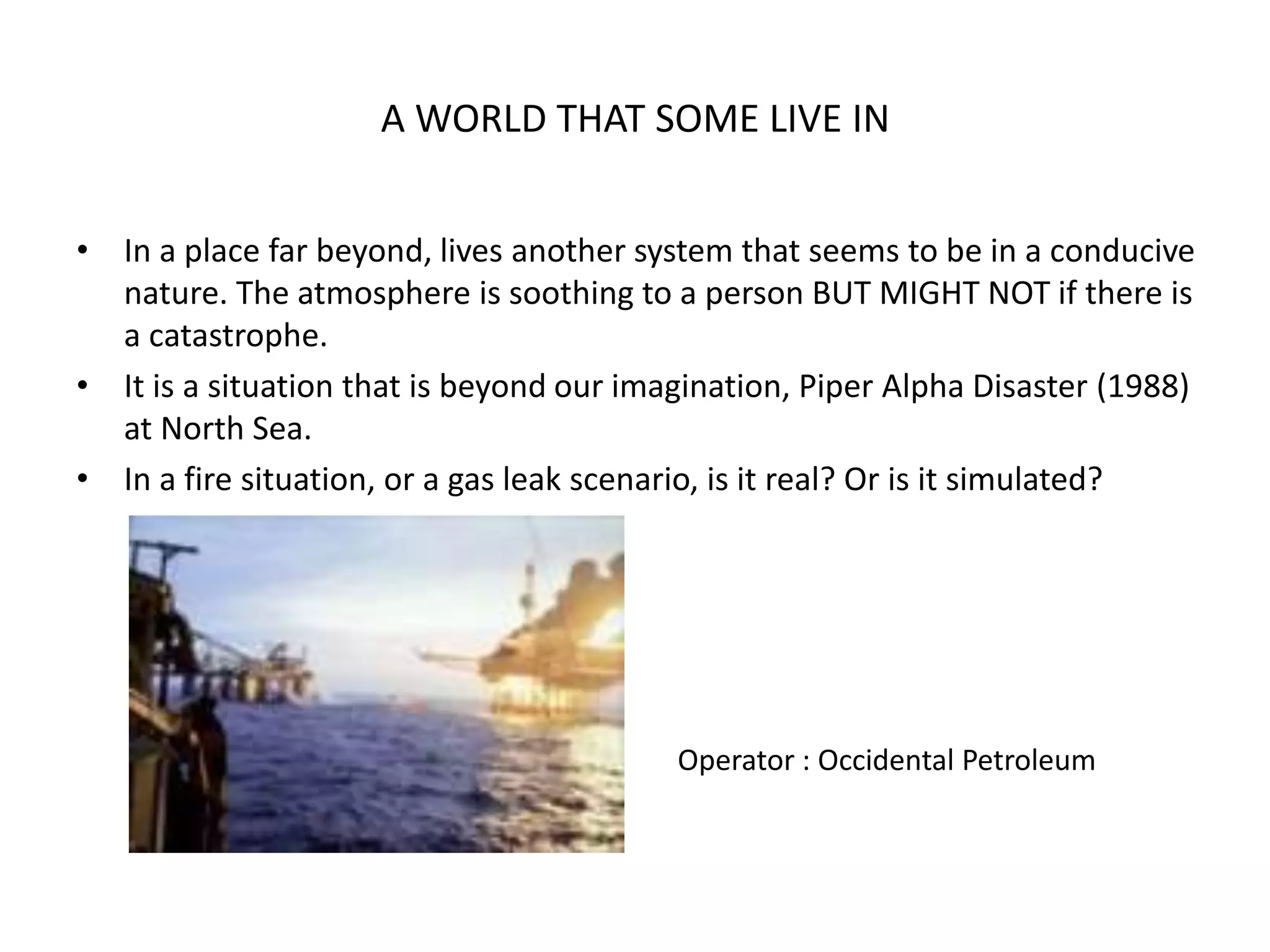 A WORLD THAT SOME LIVE IN

• In a place far beyond, lives another system that seems to be in a conducive nature. The atmosphere is soothing to a person BUT MIGHT NOT if there is a catastrophe.
• It is a situation that is beyond our imagination, Piper Alpha Disaster (1988) at North Sea.
• In a fire situation, or a gas leak scenario, is it real? Or is it simulated?

Operator : Occidental Petroleum